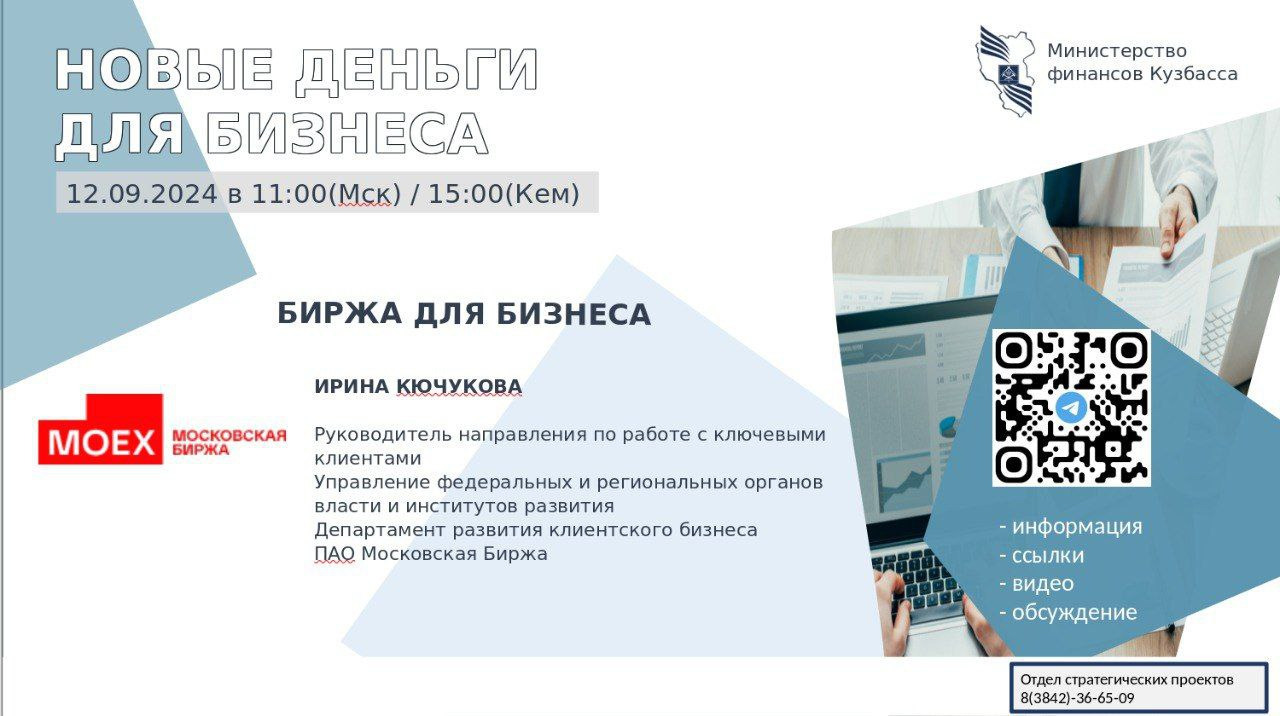 НОВЫЕ ДЕНЬГИ ДЛЯ БИЗНЕСА

12.09.2024 в 11:00(Мск) / 15:00(Кем)

Министерство финансов Кузбасса

БИРЖА ДЛЯ БИЗНЕСА

MOEX МОСКОВСКАЯ БИРЖА

ИРИНА КЮЧУКОВА

Руководитель направления по работе с ключевыми клиентами
Управление федеральных и региональных органов власти и институтов развития
Департамент развития клиентского бизнеса
ПАО Московская Биржа

- информация
- ссылки
- видео
- обсуждение

Отдел стратегических проектов
8(3842)-36-65-09